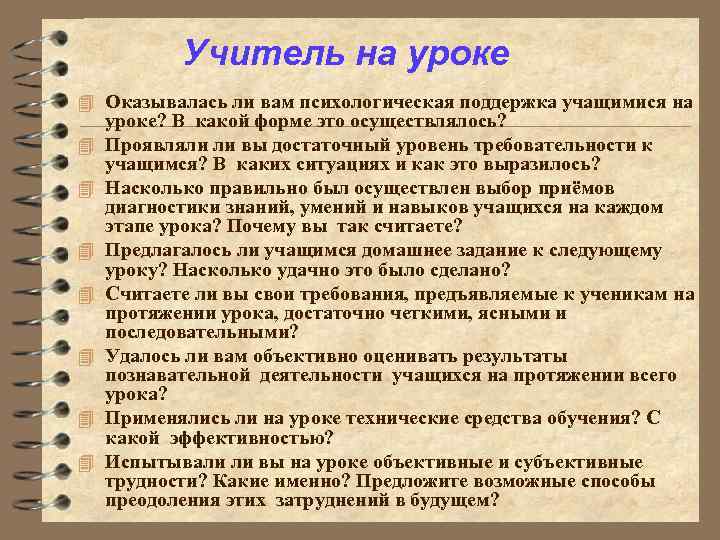 Учитель на уроке

Оказывалась ли вам психологическая поддержка учащимися на уроке? В какой форме это осуществлялось?

Проявляли ли вы достаточный уровень требовательности к учащимся? В каких ситуациях и как это выразилось?

Насколько правильно был осуществлен выбор приёмов диагностики знаний, умений и навыков учащихся на каждом этапе урока? Почему вы так считаете?

Предлагалось ли учащимся домашнее задание к следующему уроку? Насколько удачно это было сделано?

Считаете ли вы свои требования, предъявляемые к ученикам на протяжении урока, достаточно четкими, ясными и последовательными?

Удалось ли вам объективно оценивать результаты познавательной деятельности учащихся на протяжении всего урока?

Применялись ли на уроке технические средства обучения? С какой эффективностью?

Испытывали ли вы на уроке объективные и субъективные трудности? Какие именно? Предложите возможные способы преодоления этих затруднений в будущем?